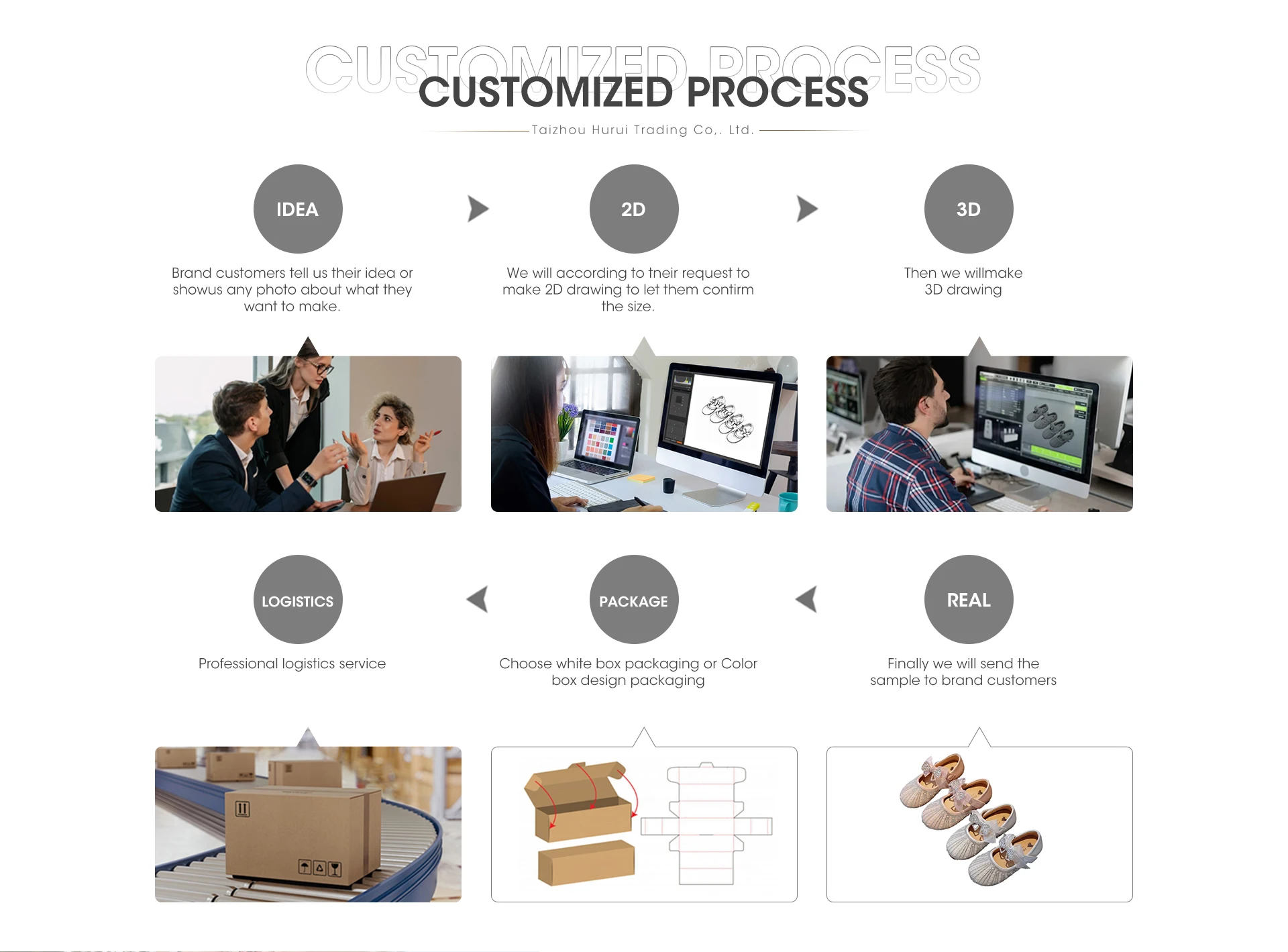 CUSTOMIZED PROCESS

CUSTOMIZED PROCESS

Taizhou Hurui Trading Co,. Ltd.

IDEA

Brand customers tell us their idea or showus any photo about what they want to make.

2D

We will according to tneir request to make 2D drawing to let them contirm the size.

3D

Then we willmake 3D drawing

LOGISTICS

Professional logistics service

PACKAGE

Choose white box packaging or Color box design packaging

REAL

Finally we will send the sample to brand customers